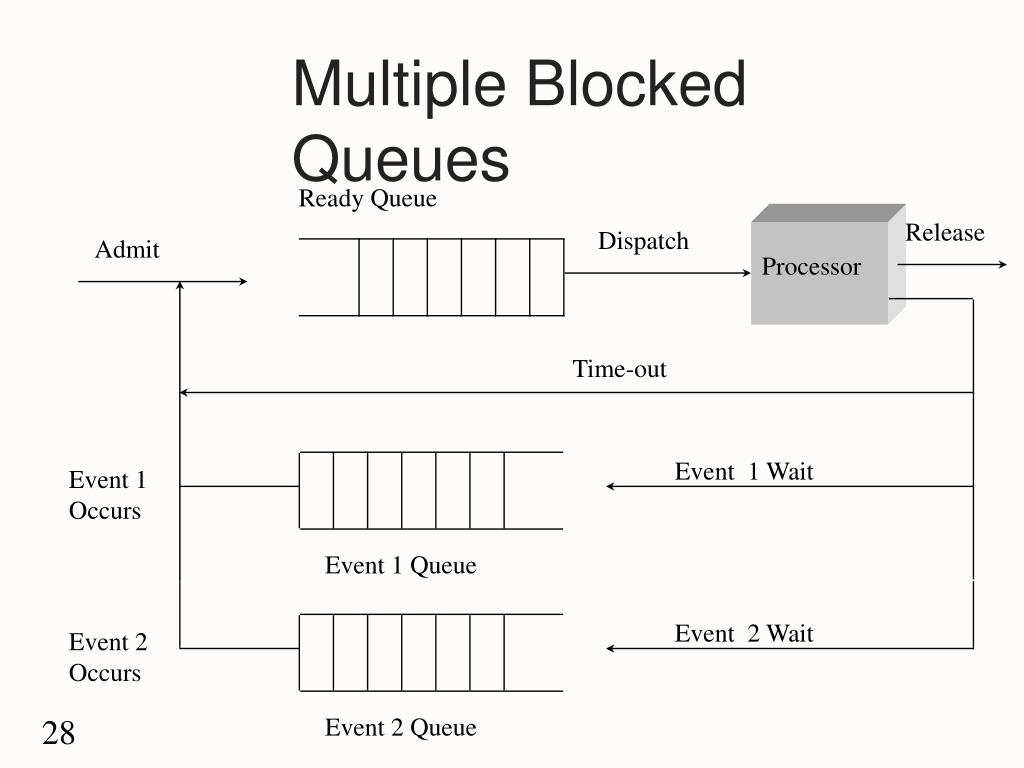 Multiple Blocked Queues

Ready Queue

Admit

Dispatch

Processor

Release

Time-out

Event 1 Occurs

Event 1 Wait

Event 1 Queue

Event 2 Occurs

Event 2 Wait

Event 2 Queue

28